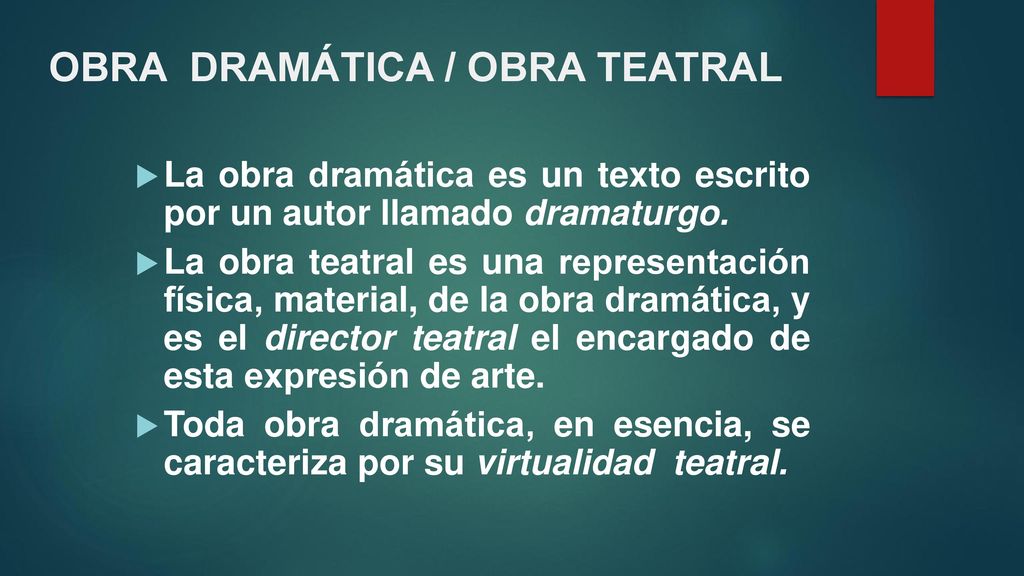 OBRA DRAMÁTICA / OBRA TEATRAL

La obra dramática es un texto escrito por un autor llamado dramaturgo.

La obra teatral es una representación física, material, de la obra dramática, y es el director teatral el encargado de esta expresión de arte.

Toda obra dramática, en esencia, se caracteriza por su virtualidad teatral.